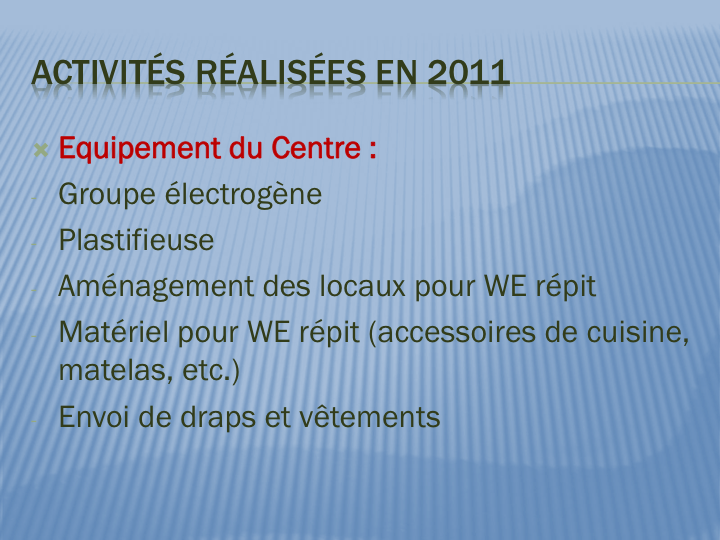 ACTIVITÉS RÉALISÉES EN 2011

Equipement du Centre :

- Groupe électrogène
- Plastifieuse
- Aménagement des locaux pour WE répit
- Matériel pour WE répit (accessoires de cuisine, matelas, etc.)
- Envoi de draps et vêtements